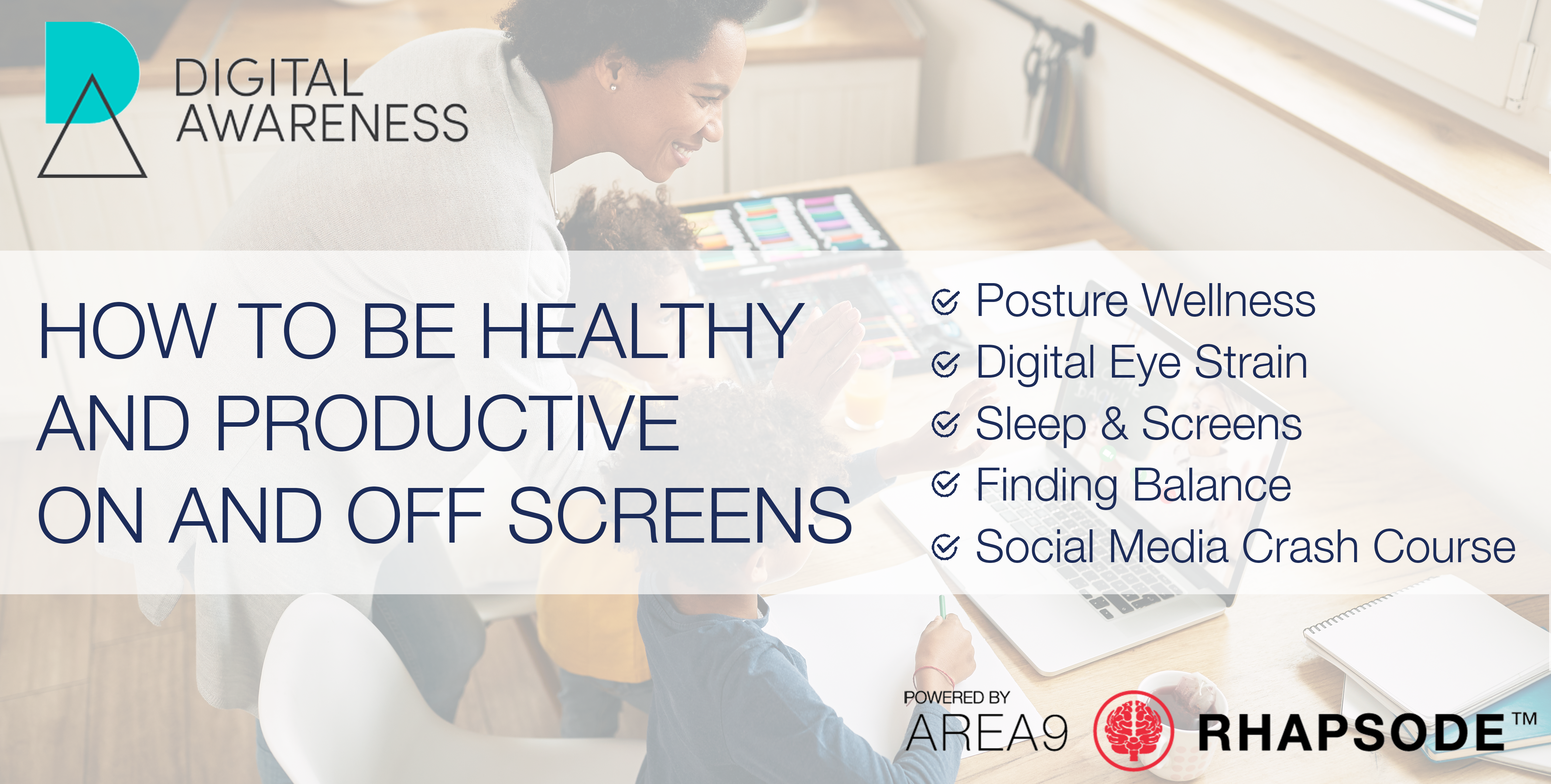 DIGITAL AWARENESS

HOW TO BE HEALTHY AND PRODUCTIVE ON AND OFF SCREENS

Posture Wellness
Digital Eye Strain
Sleep & Screens
Finding Balance
Social Media Crash Course

POWERED BY
AREA9 RHAPSODE™